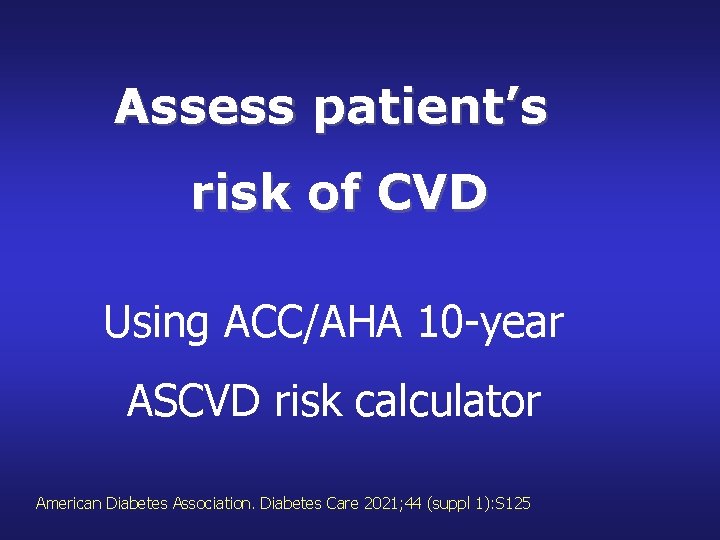 Assess patient’s risk of CVD

Using ACC/AHA 10-year ASCVD risk calculator

American Diabetes Association. Diabetes Care 2021;44 (suppl 1):S125